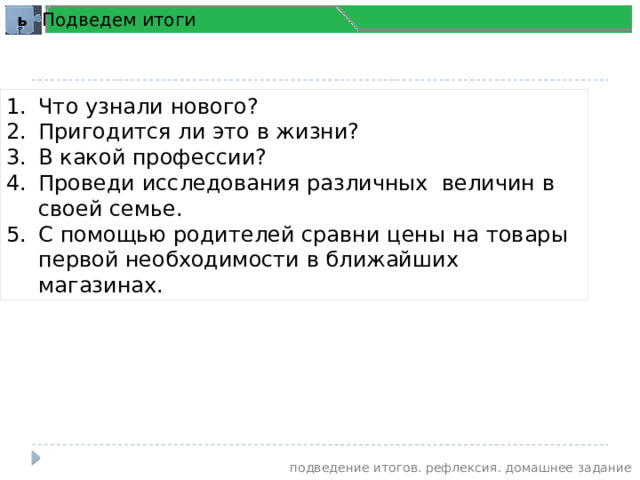 ь Подведем итоги

1. Что узнали нового?
2. Пригодится ли это в жизни?
3. В какой профессии?
4. Проведи исследования различных величин в своей семье.
5. С помощью родителей сравни цены на товары первой необходимости в ближайших магазинах.

подведение итогов. рефлексия. домашнее задание